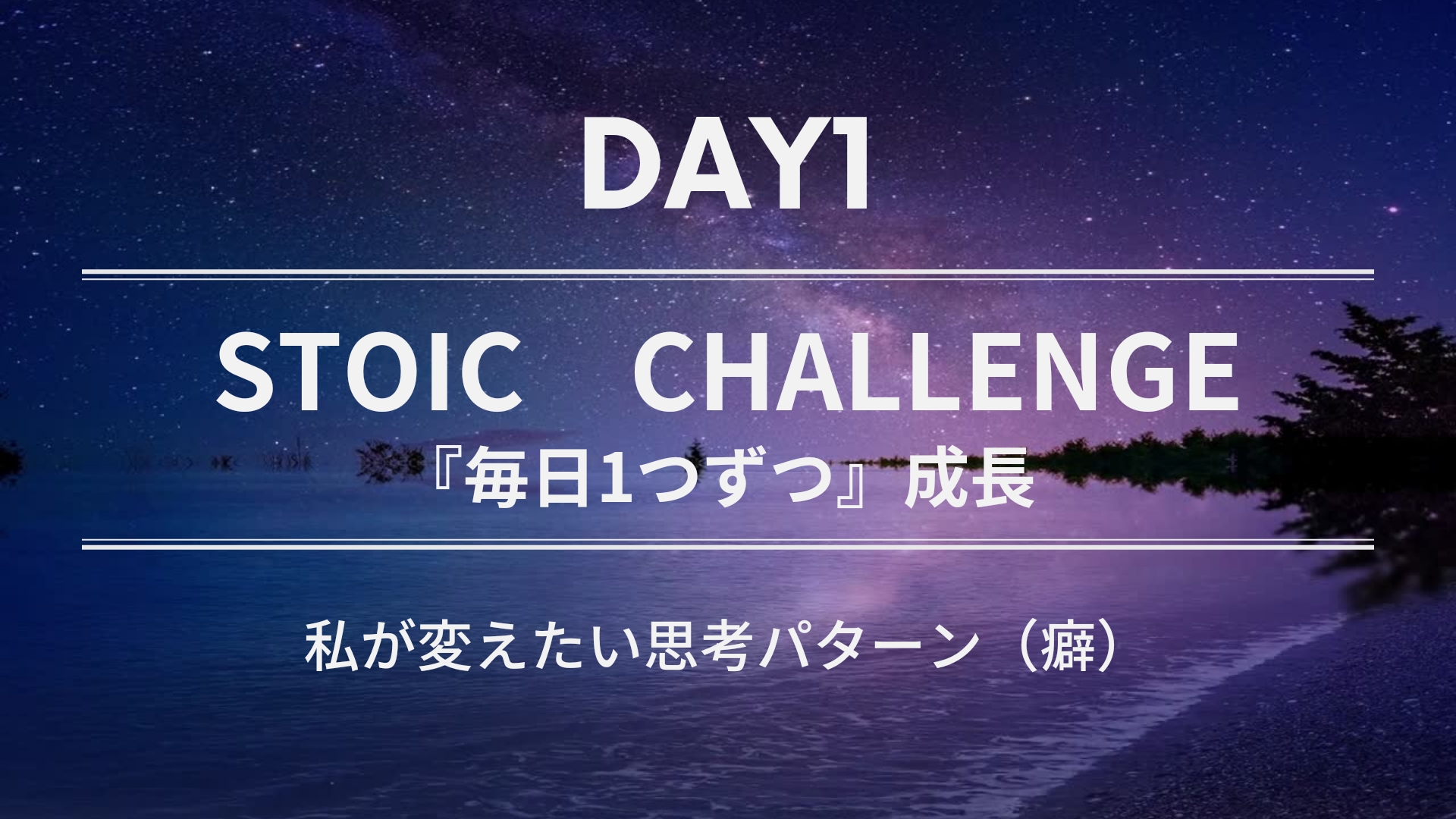 DAY1

STOIC　CHALLENGE

『毎日1つずつ』成長

私が変えたい思考パターン（癖）